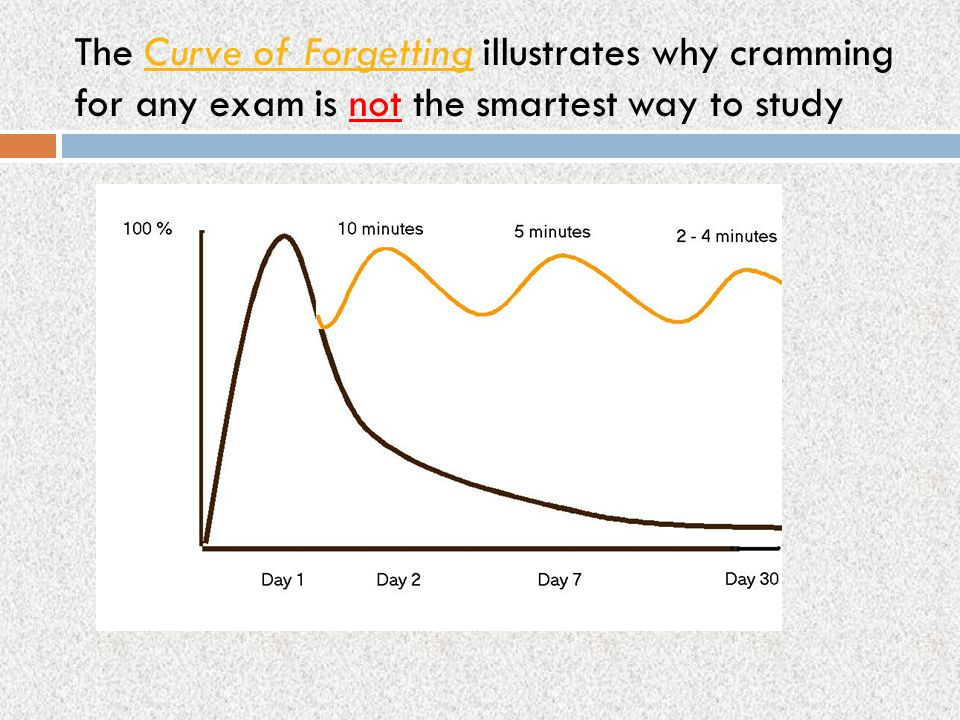 The Curve of Forgetting illustrates why cramming for any exam is not the smartest way to study

100 %

10 minutes

5 minutes

2 - 4 minutes

Day 1

Day 2

Day 7

Day 30